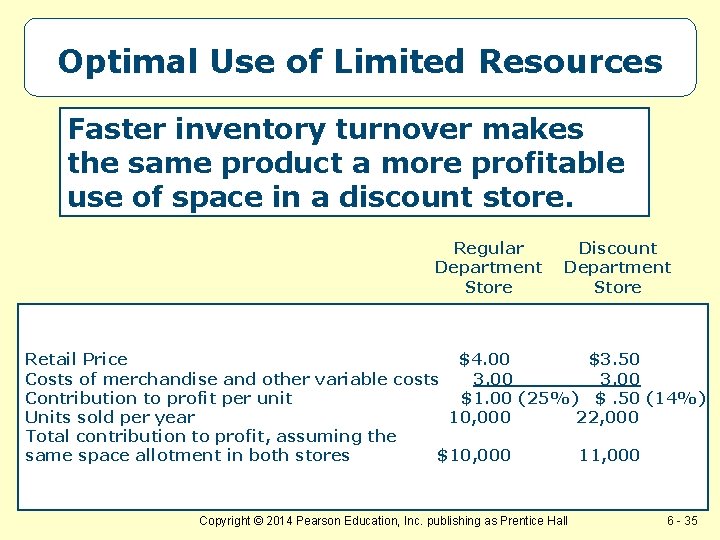 Optimal Use of Limited Resources

Faster inventory turnover makes the same product a more profitable use of space in a discount store.

| | Regular Department Store | Discount Department Store |
|---|---|---|
| Retail Price | \$4.00 | \$3.50 |
| Costs of merchandise and other variable costs | 3.00 | 3.00 |
| Contribution to profit per unit | \$1.00 (25%) | \$ .50 (14%) |
| Units sold per year | 10,000 | 22,000 |
| Total contribution to profit, assuming the same space allotment in both stores | \$10,000 | 11,000 |

Copyright © 2014 Pearson Education, Inc. publishing as Prentice Hall

6 - 35